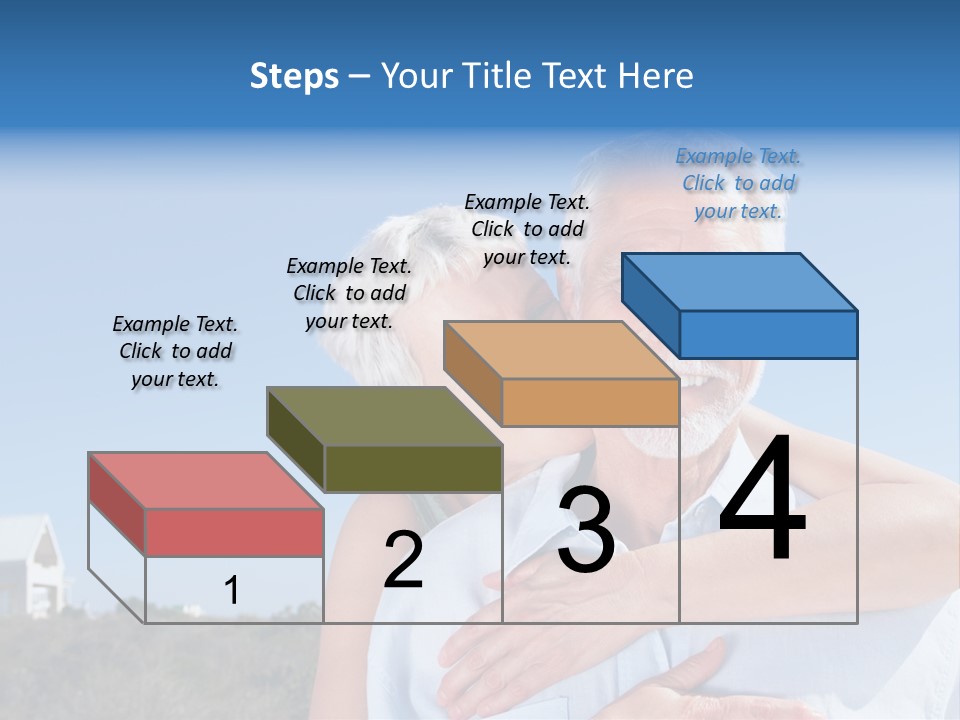 Steps – Your Title Text Here

Example Text. Click to add your text.

Example Text. Click to add your text.

Example Text. Click to add your text.

Example Text. Click to add your text.

1

2

3

4